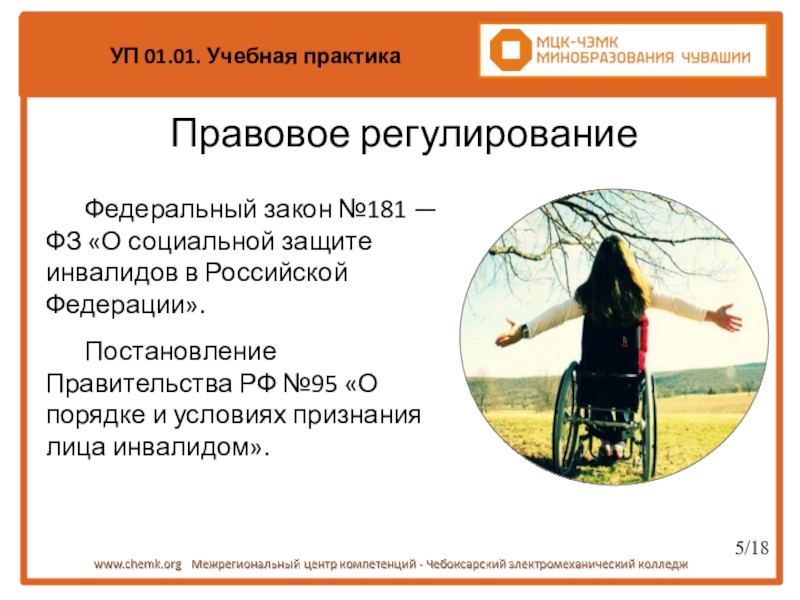 УП 01.01. Учебная практика

МЦК-ЧЭМК
МИНОБРАЗОВАНИЯ ЧУВАШИИ

Правовое регулирование

Федеральный закон №181 — ФЗ «О социальной защите инвалидов в Российской Федерации».

Постановление Правительства РФ №95 «О порядке и условиях признания лица инвалидом».

5/18

www.chemk.org Межрегиональный центр компетенций - Чебоксарский электромеханический колледж